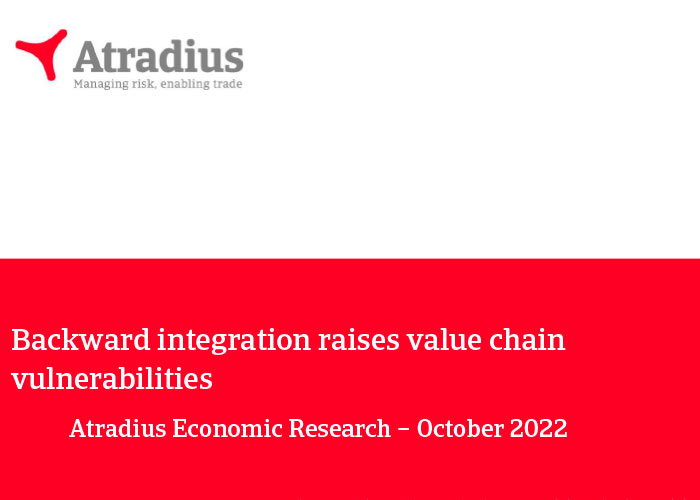 Atradius
Managing risk, enabling trade

Backward integration raises value chain vulnerabilities

Atradius Economic Research – October 2022